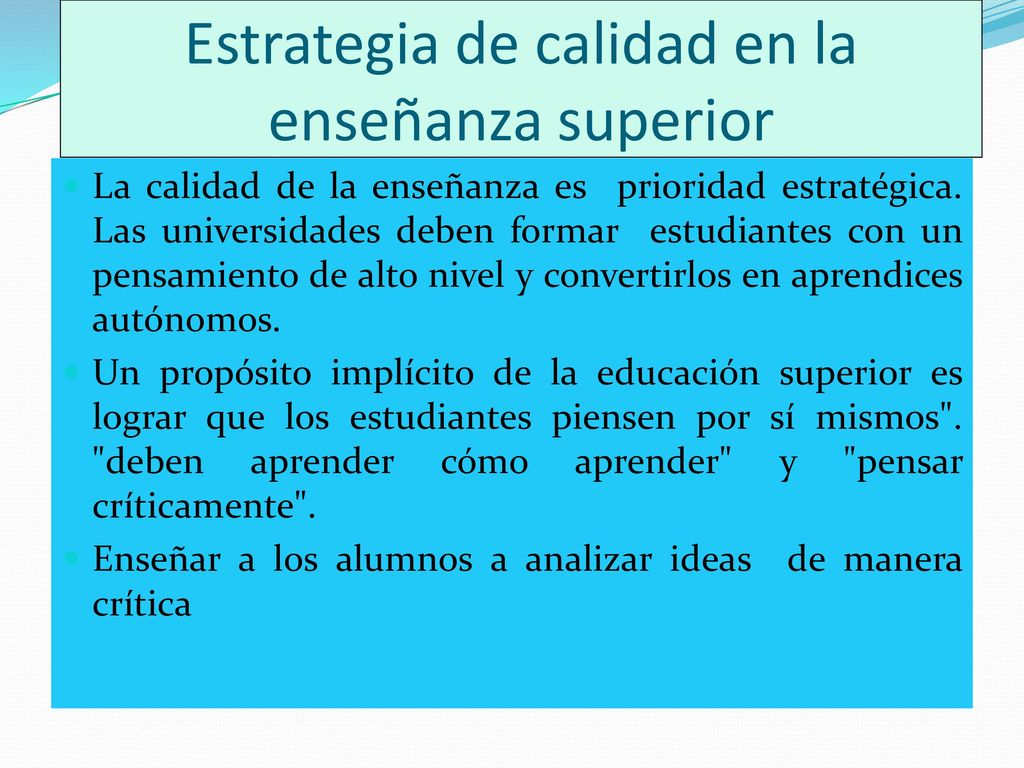 Estrategia de calidad en la enseñanza superior

La calidad de la enseñanza es prioridad estratégica. Las universidades deben formar estudiantes con un pensamiento de alto nivel y convertirlos en aprendices autónomos.

Un propósito implícito de la educación superior es lograr que los estudiantes piensen por sí mismos". "deben aprender cómo aprender" y "pensar críticamente".

Enseñar a los alumnos a analizar ideas de manera crítica